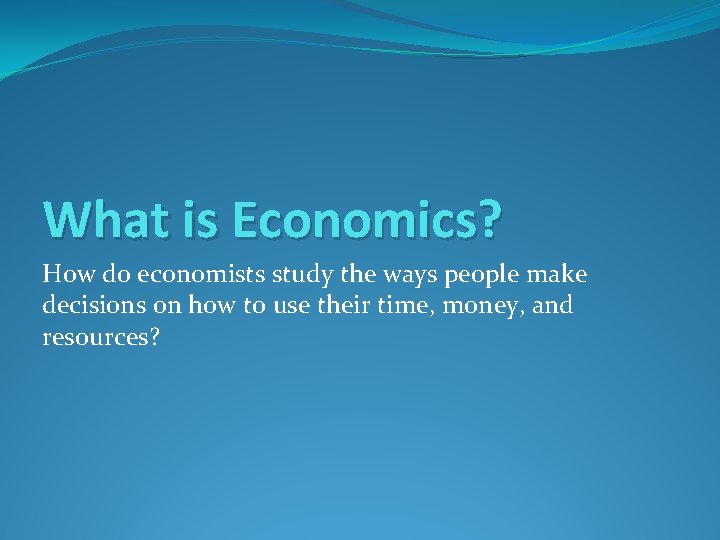 What is Economics?

How do economists study the ways people make decisions on how to use their time, money, and resources?